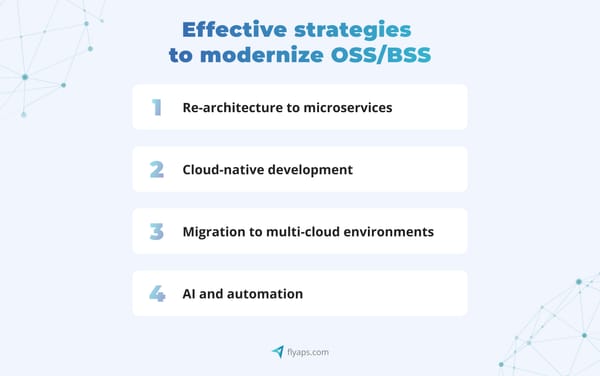 Effective strategies to modernize OSS/BSS

1 Re-architecture to microservices

2 Cloud-native development

3 Migration to multi-cloud environments

4 AI and automation

flyaps.com